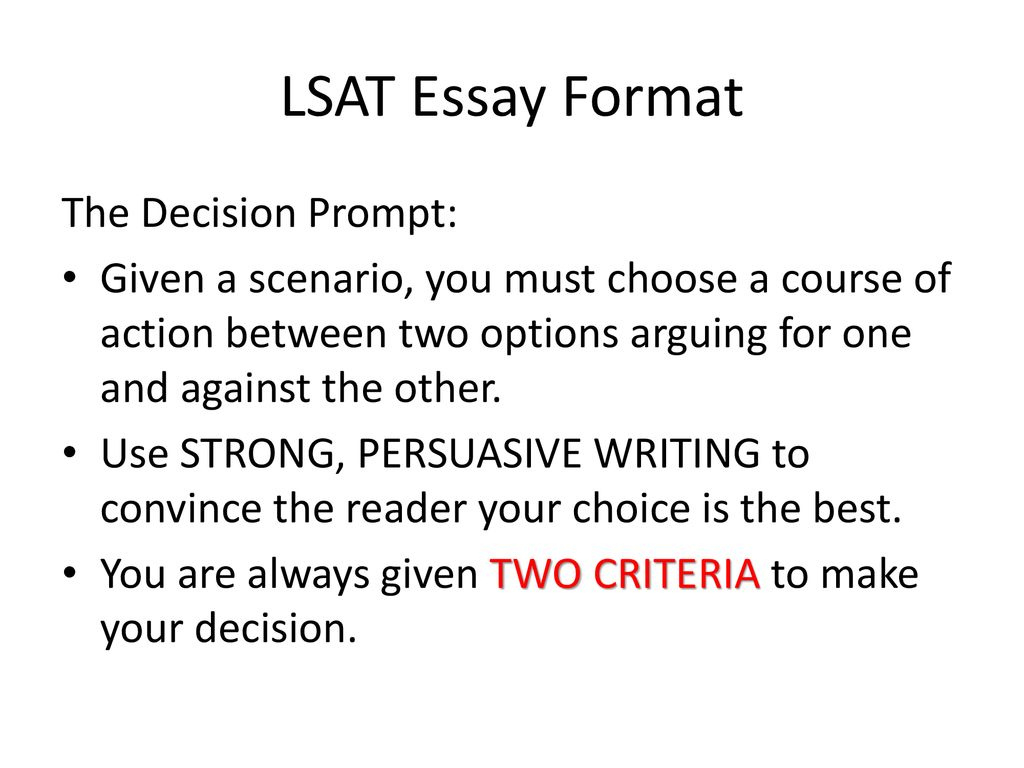 LSAT Essay Format

The Decision Prompt:

• Given a scenario, you must choose a course of action between two options arguing for one and against the other.

• Use STRONG, PERSUASIVE WRITING to convince the reader your choice is the best.

• You are always given TWO CRITERIA to make your decision.